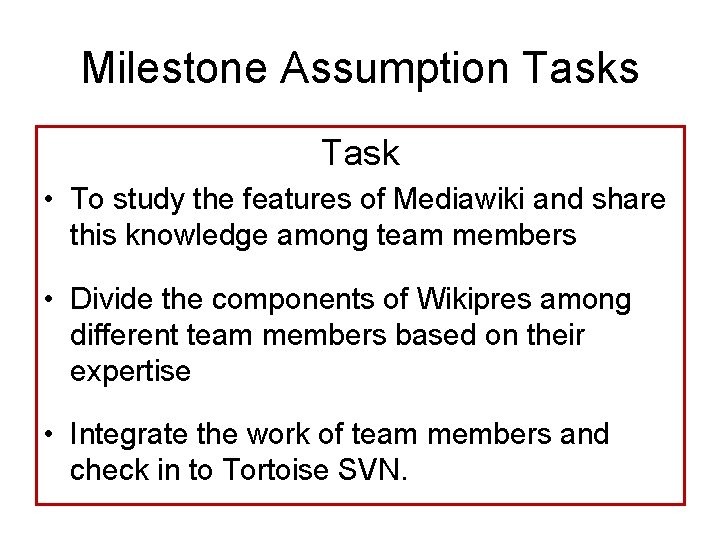 Milestone Assumption Tasks

Task

• To study the features of Mediawiki and share this knowledge among team members

• Divide the components of Wikipres among different team members based on their expertise

• Integrate the work of team members and check in to Tortoise SVN.